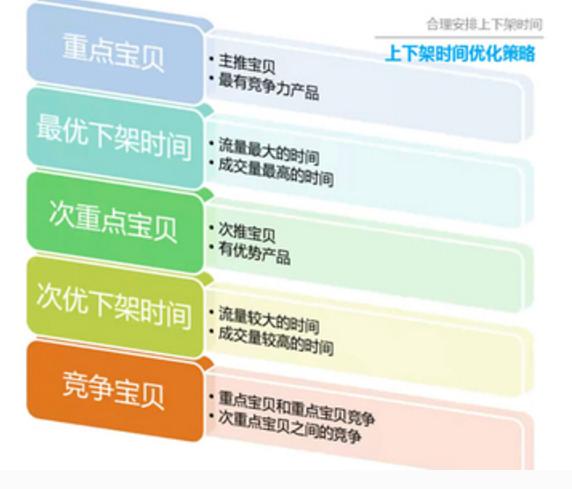 合理安排上下架时间

上下架时间优化策略

重点宝贝

• 主推宝贝
• 最有竞争力产品

最优下架时间

• 流量最大的时间
• 成交量最高的时间

次重点宝贝

• 次推宝贝
• 有优势产品

次优下架时间

• 流量较大的时间
• 成交量较高的时间

竞争宝贝

• 重点宝贝和重点宝贝竞争
• 次重点宝贝之间的竞争